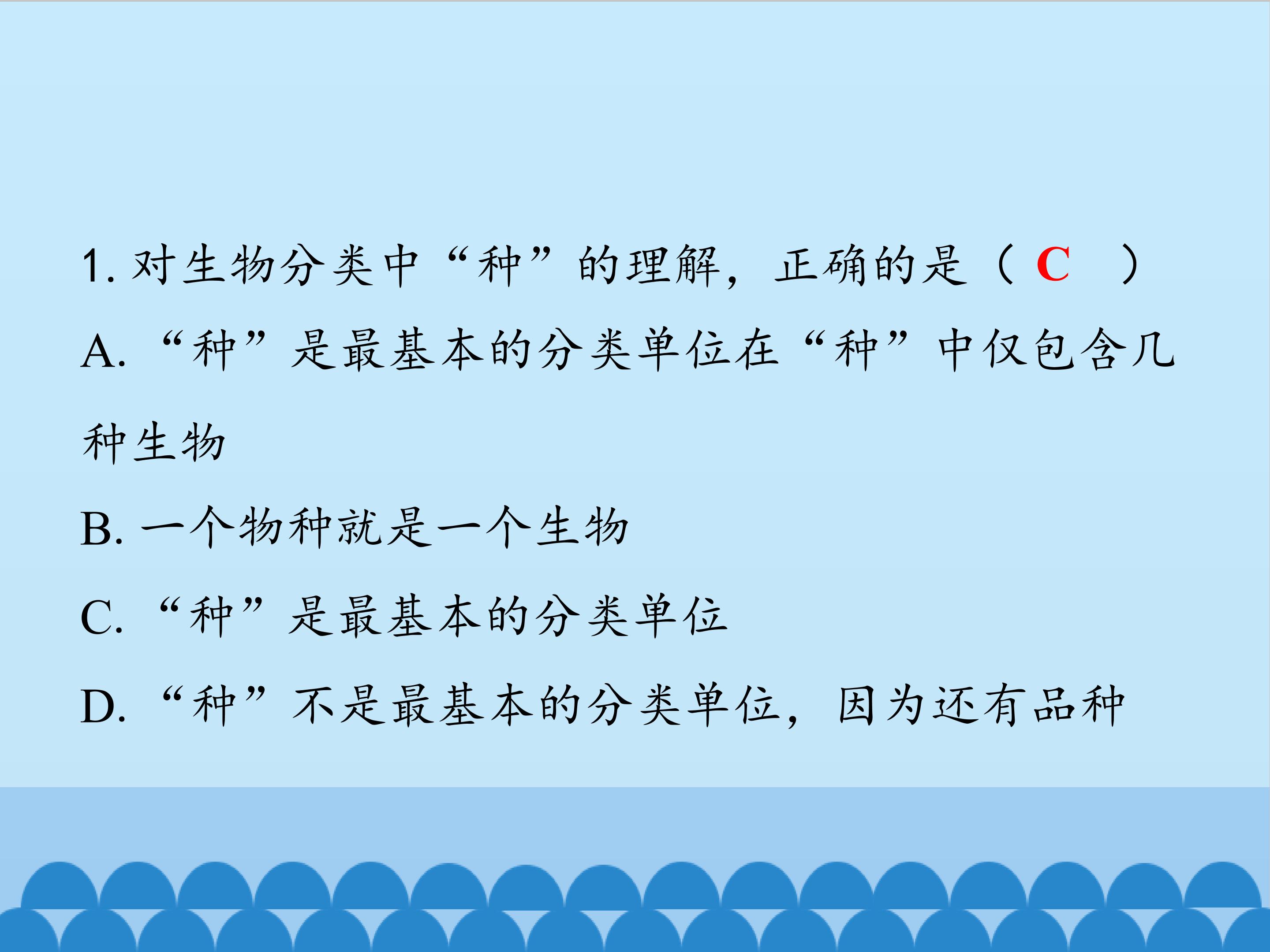 1. 对生物分类中“种”的理解，正确的是（ C ）

A. “种”是最基本的分类单位在“种”中仅包含几种生物

B. 一个物种就是一个生物

C. “种”是最基本的分类单位

D. “种”不是最基本的分类单位，因为还有品种